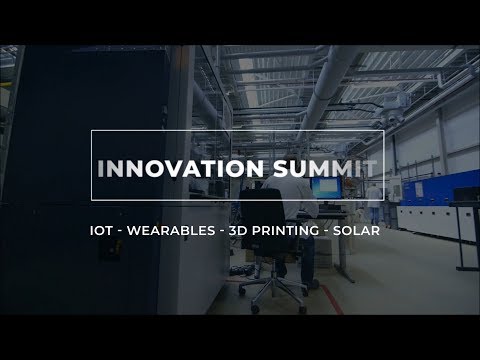 INNOVATION SUMMIT

IOT - WEARABLES - 3D PRINTING - SOLAR